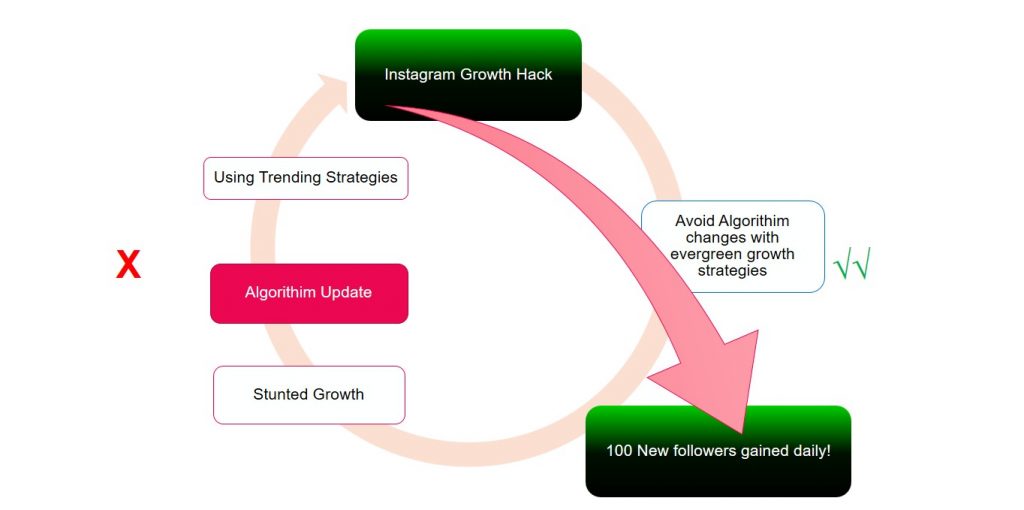 Instagram Growth Hack

Using Trending Strategies

X

Algorithim Update

Stunted Growth

Avoid Algorithim changes with evergreen growth strategies

√√

100 New followers gained daily!